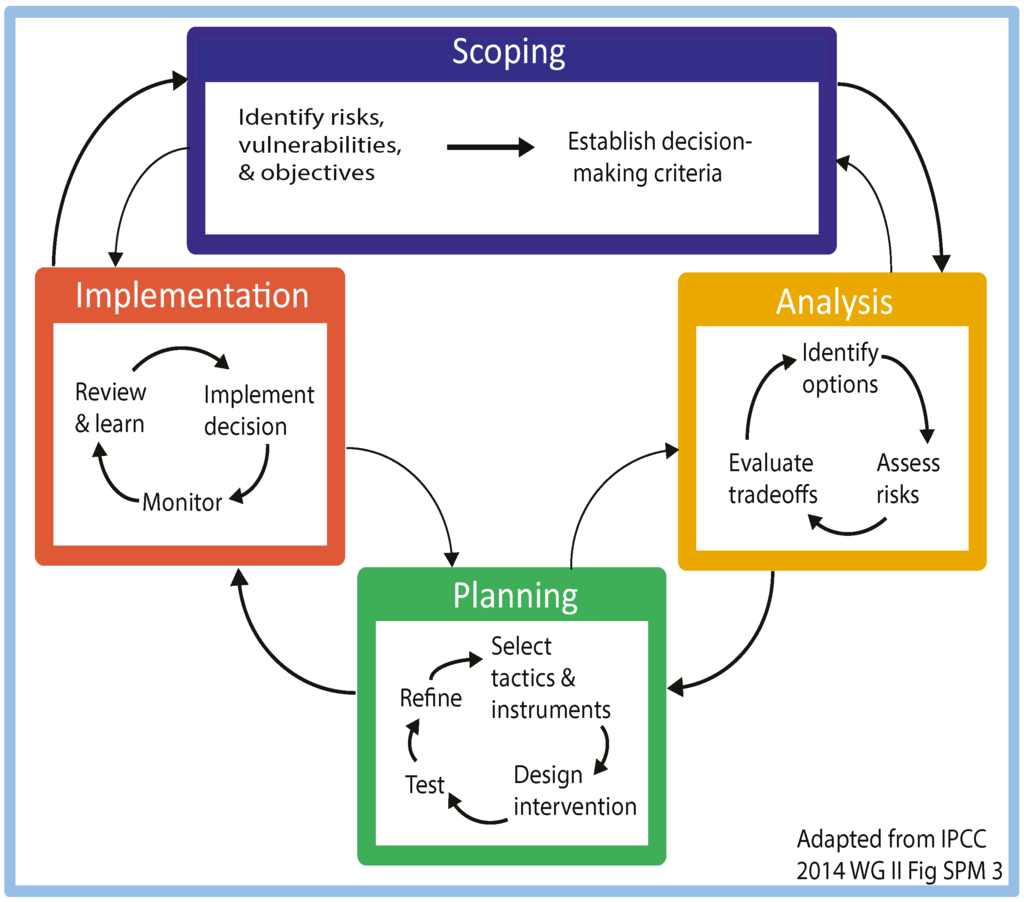 Scoping

Identify risks, vulnerabilities, & objectives

Establish decision-making criteria

Implementation

Review & learn

Implement decision

Monitor

Analysis

Identify options

Assess risks

Evaluate tradeoffs

Planning

Select tactics & instruments

Design intervention

Test

Refine

Adapted from IPCC 2014 WG II Fig SPM 3